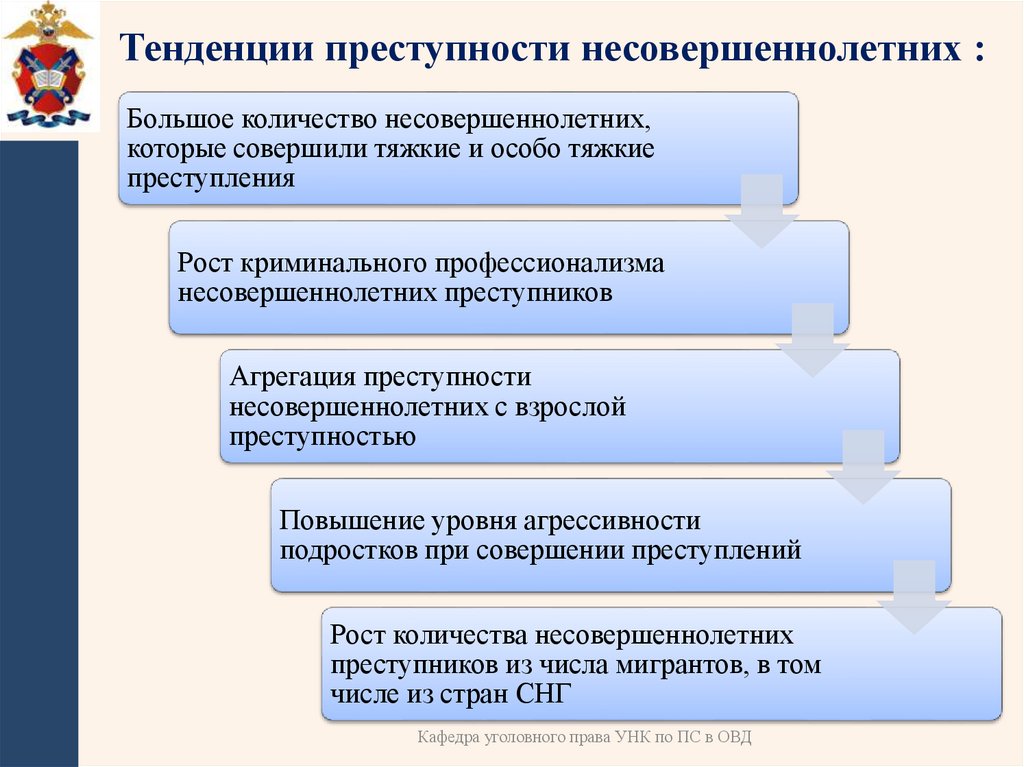 Тенденции преступности несовершеннолетних :

Большое количество несовершеннолетних, которые совершили тяжкие и особо тяжкие преступления

Рост криминального профессионализма несовершеннолетних преступников

Агрегация преступности несовершеннолетних с взрослой преступностью

Повышение уровня агрессивности подростков при совершении преступлений

Рост количества несовершеннолетних преступников из числа мигрантов, в том числе из стран СНГ

Кафедра уголовного права УНК по ПС в ОВД